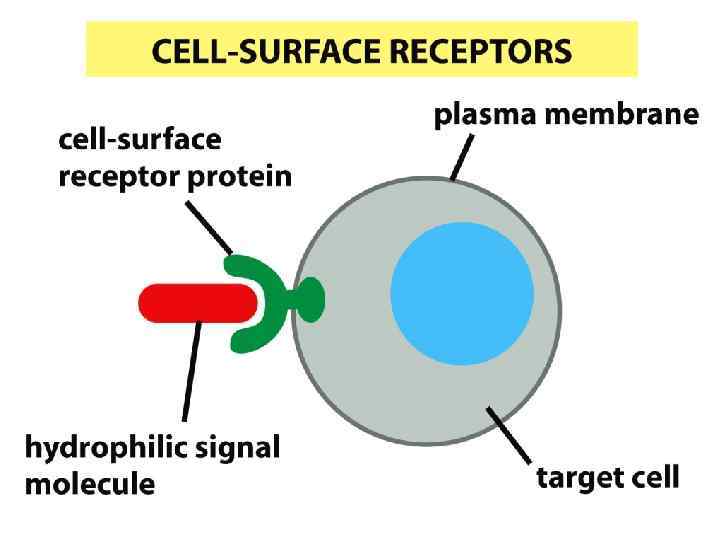 CELL-SURFACE RECEPTORS

plasma membrane

cell-surface receptor protein

hydrophilic signal molecule

target cell